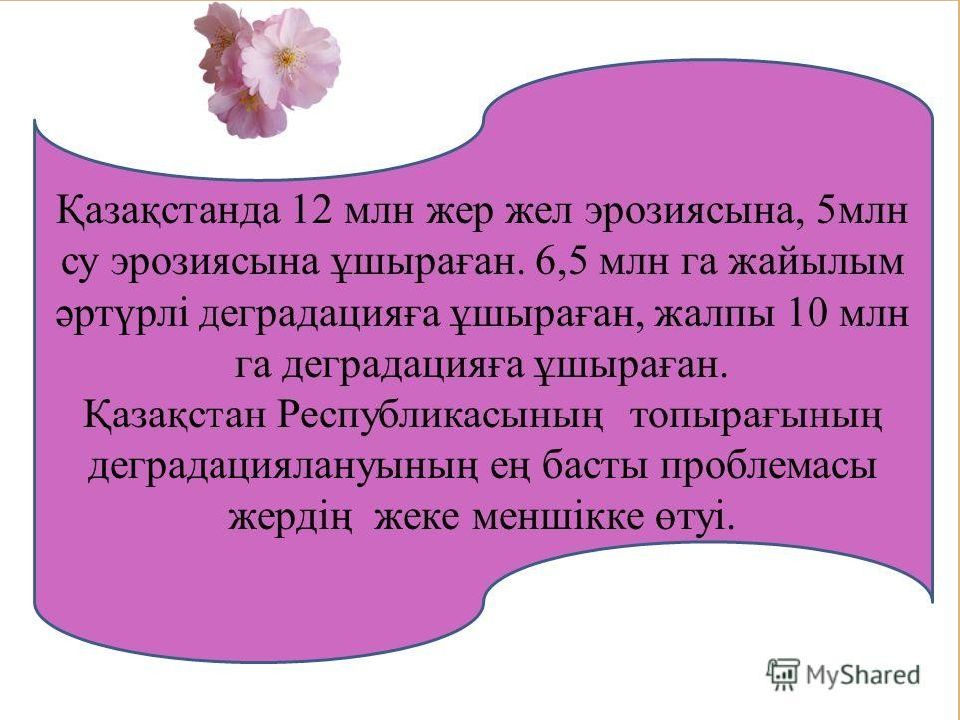 Қазақстанда 12 млн жер жел эрозиясына, 5млн су эрозиясына ұшыраған. 6,5 млн га жайылым әртүрлі деградацияға ұшыраған, жалпы 10 млн га деградацияға ұшыраған.
Қазақстан Республикасының топырағының деградациялануының ең басты проблемасы жердің жеке меншікке өтуі.

MyShared